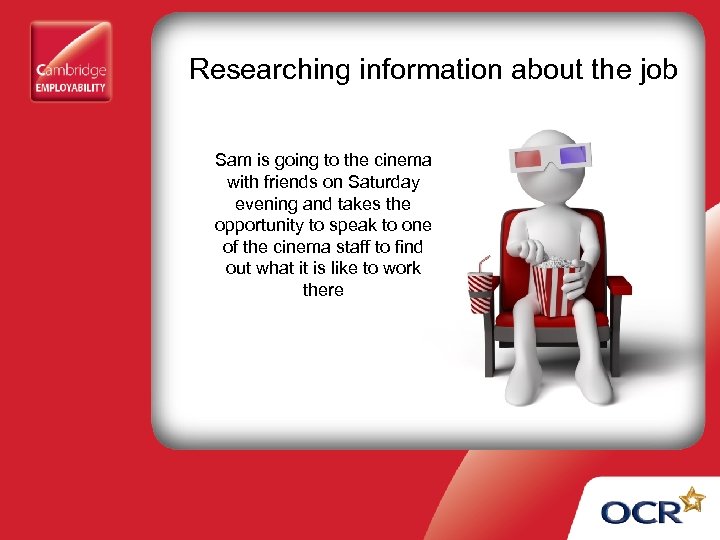 Cambridge EMPLOYABILITY

Researching information about the job

Sam is going to the cinema with friends on Saturday evening and takes the opportunity to speak to one of the cinema staff to find out what it is like to work there

OCR